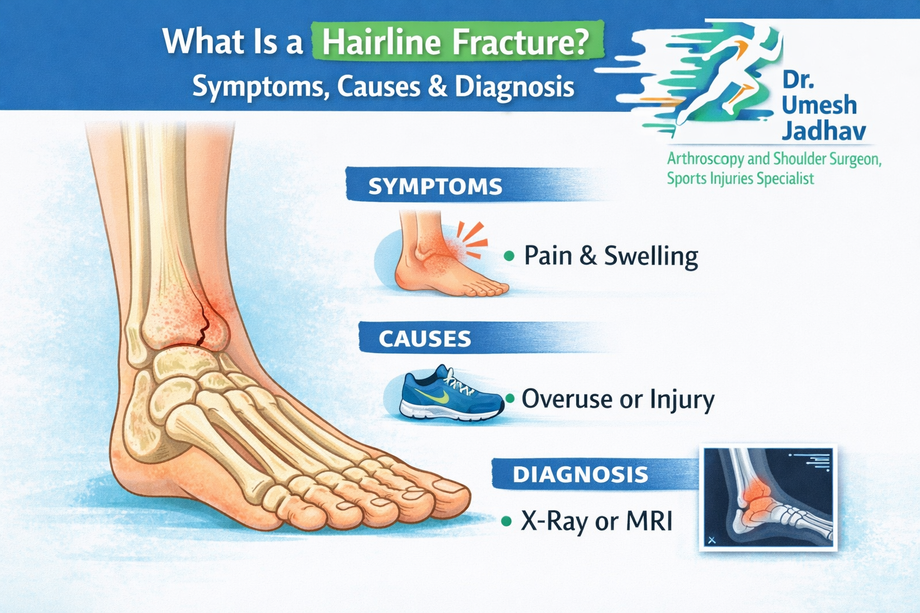 What Is a Hairline Fracture?
Symptoms, Causes & Diagnosis

Dr. Umesh Jadhav
Arthroscopy and Shoulder Surgeon, Sports Injuries Specialist

SYMPTOMS
• Pain & Swelling

CAUSES
• Overuse or Injury

DIAGNOSIS
• X-Ray or MRI